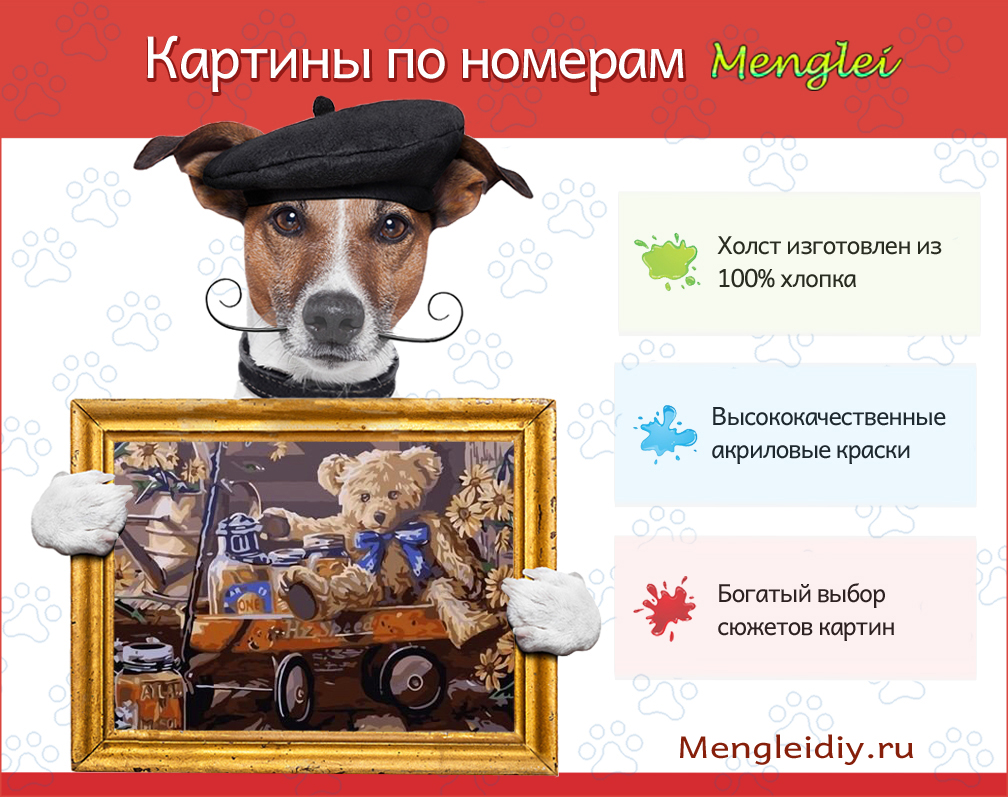 Картины по номерам Menglei

Холст изготовлен из 100% хлопка

Высококачественные акриловые краски

Богатый выбор сюжетов картин

Mengleidiy.ru